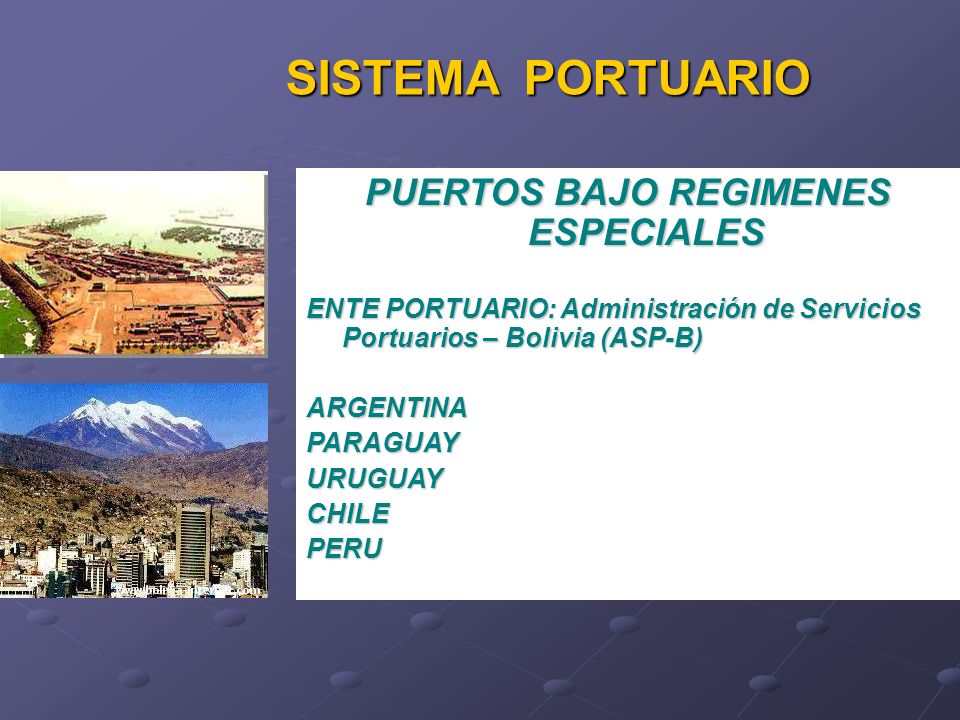 SISTEMA PORTUARIO

PUERTOS BAJO REGIMENES ESPECIALES

ENTE PORTUARIO: Administración de Servicios Portuarios – Bolivia (ASP-B)

ARGENTINA
PARAGUAY
URUGUAY
CHILE
PERU